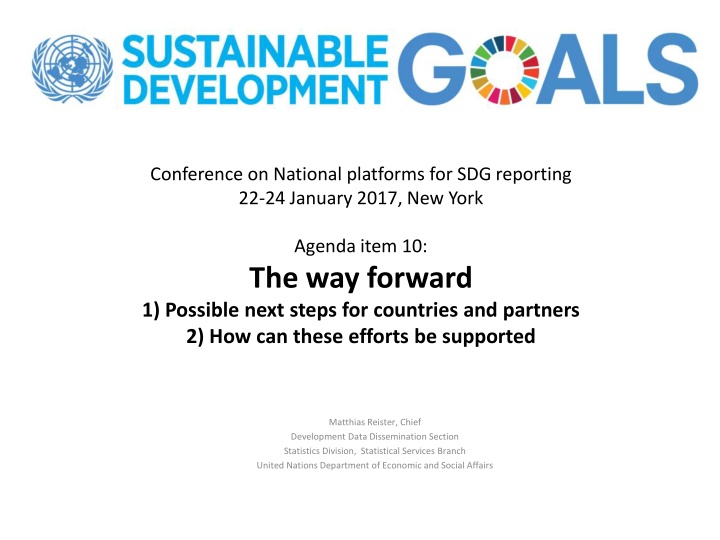 SUSTAINABLE DEVELOPMENT GOALS

Conference on National platforms for SDG reporting
22-24 January 2017, New York

Agenda item 10:
The way forward
1) Possible next steps for countries and partners
2) How can these efforts be supported

Matthias Reister, Chief
Development Data Dissemination Section
Statistics Division, Statistical Services Branch
United Nations Department of Economic and Social Affairs